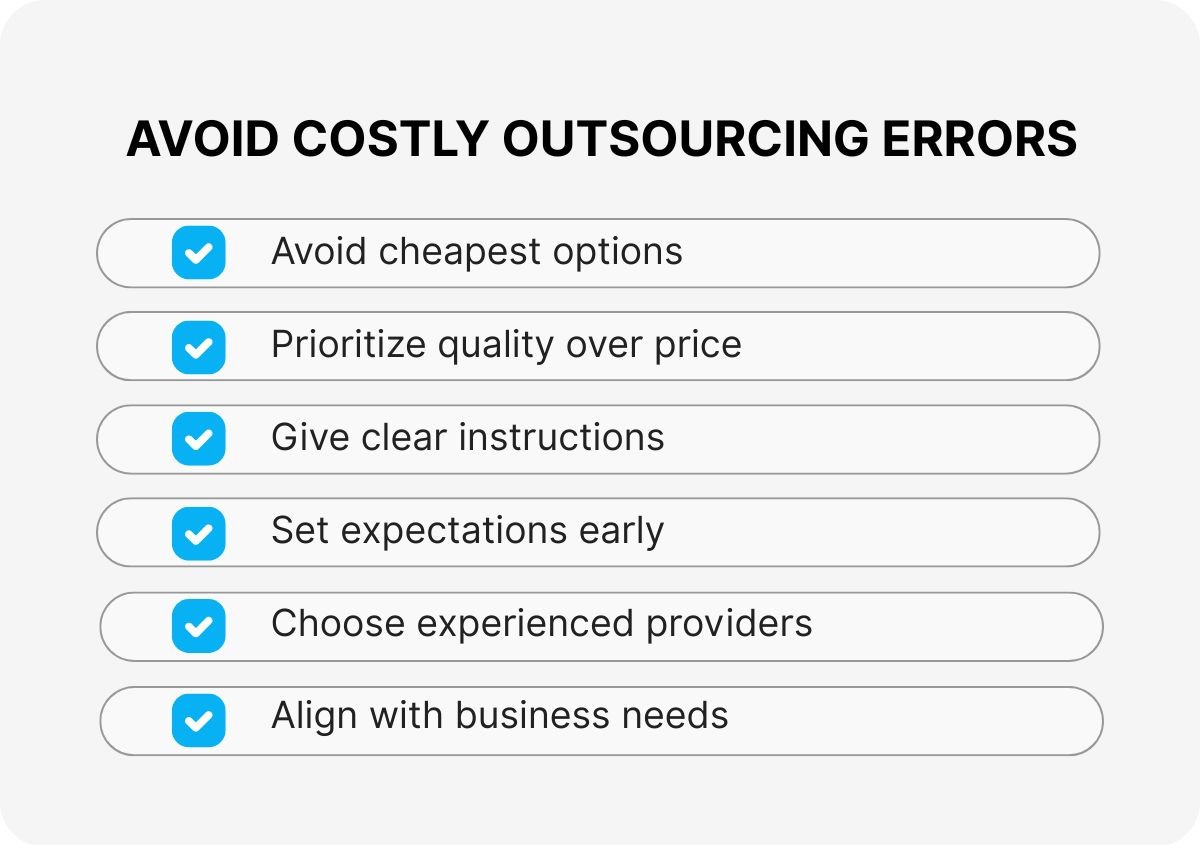 AVOID COSTLY OUTSOURCING ERRORS

Avoid cheapest options

Prioritize quality over price

Give clear instructions

Set expectations early

Choose experienced providers

Align with business needs